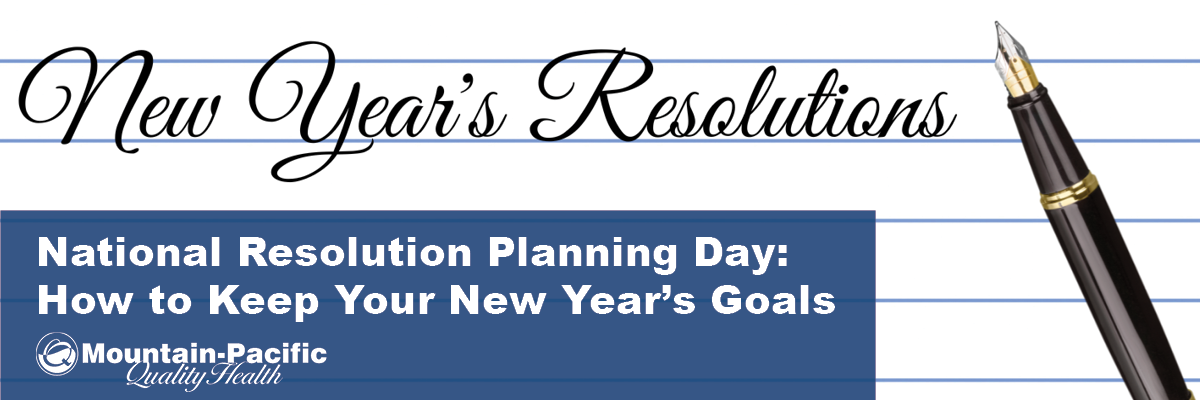 New Year's Resolutions

National Resolution Planning Day: How to Keep Your New Year's Goals

Mountain-Pacific Quality Health